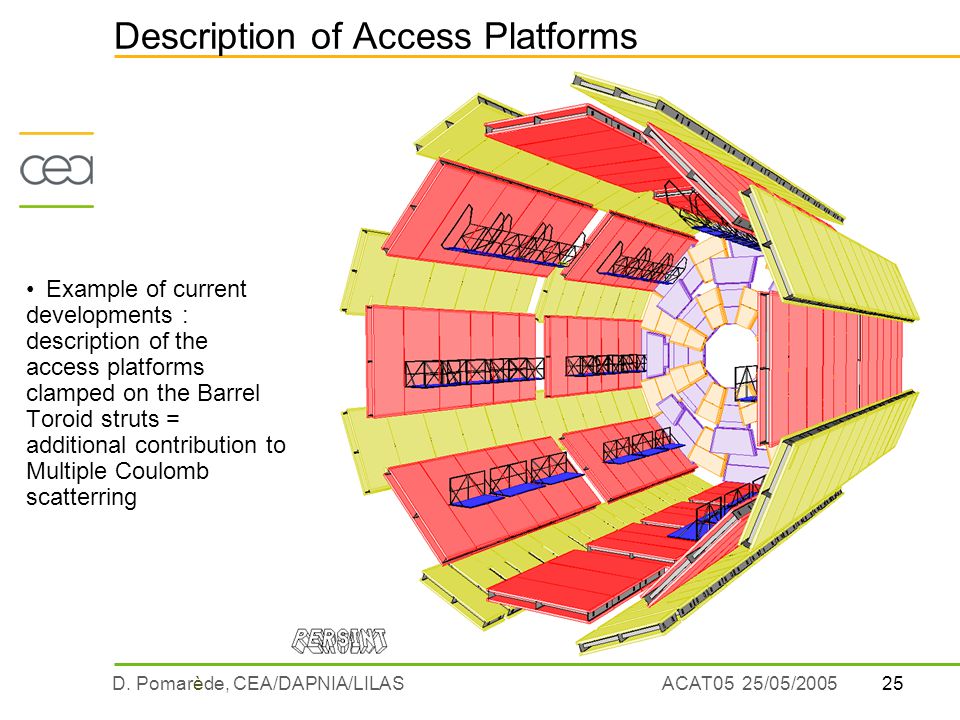 Description of Access Platforms

cea

• Example of current developments : description of the access platforms clamped on the Barrel Toroid struts = additional contribution to Multiple Coulomb scatterring

PERSINT

D. Pomarède, CEA/DAPNIA/LILAS ACAT05 25/05/2005 25